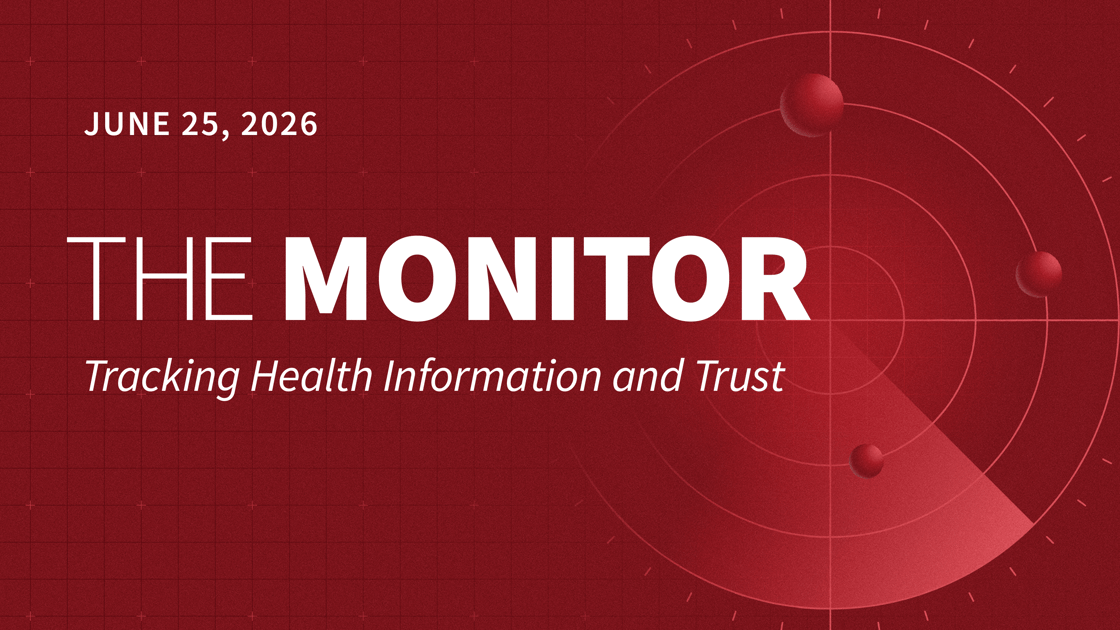 JUNE 25, 2026

THE MONITOR

Tracking Health Information and Trust